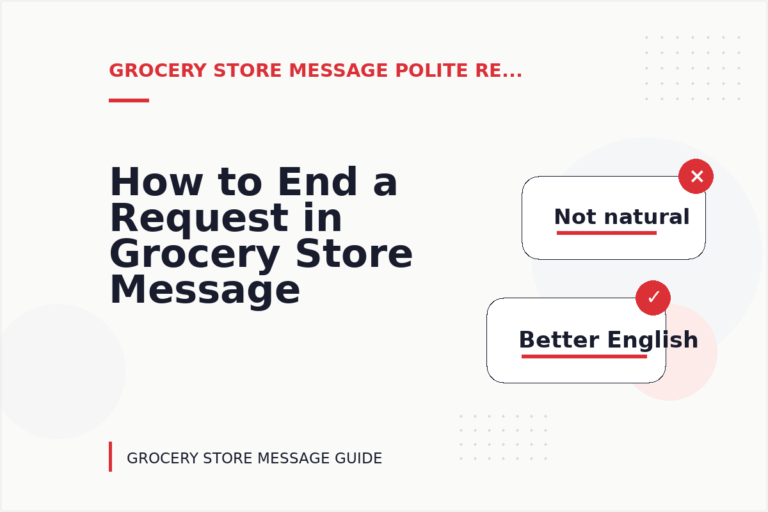 GROCERY STORE MESSAGE POLITE RE...

How to End a Request in Grocery Store Message

✕

Not natural

✓

Better English

GROCERY STORE MESSAGE GUIDE